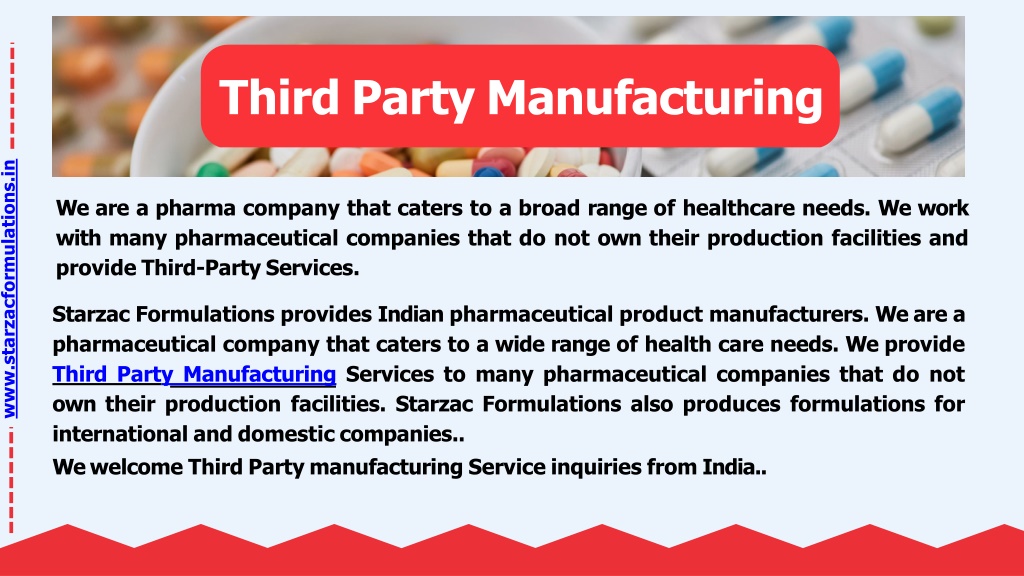 www.starzacformulations.in

Third Party Manufacturing

We are a pharma company that caters to a broad range of healthcare needs. We work with many pharmaceutical companies that do not own their production facilities and provide Third-Party Services.

Starzac Formulations provides Indian pharmaceutical product manufacturers. We are a pharmaceutical company that caters to a wide range of health care needs. We provide Third Party Manufacturing Services to many pharmaceutical companies that do not own their production facilities. Starzac Formulations also produces formulations for international and domestic companies..
We welcome Third Party manufacturing Service inquiries from India..